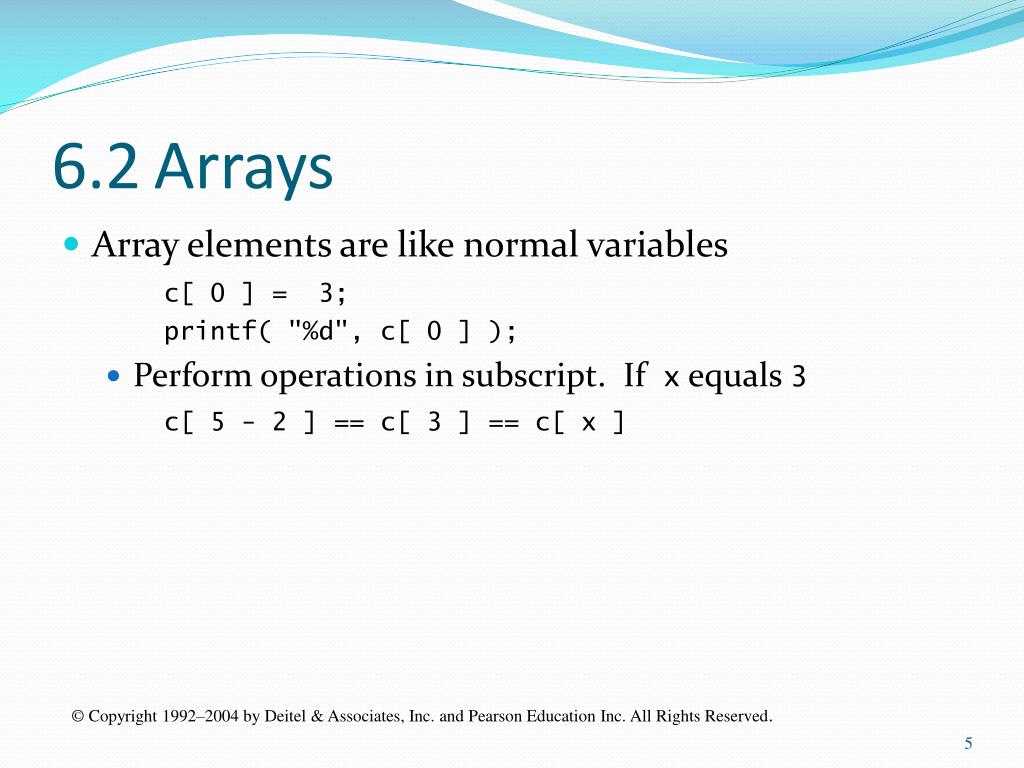 6.2 Arrays

Array elements are like normal variables

c[ 0 ] = 3;
printf( "%d", c[ 0 ] );

Perform operations in subscript. If x equals 3

c[ 5 - 2 ] == c[ 3 ] == c[ x ]

© Copyright 1992–2004 by Deitel & Associates, Inc. and Pearson Education Inc. All Rights Reserved.

5